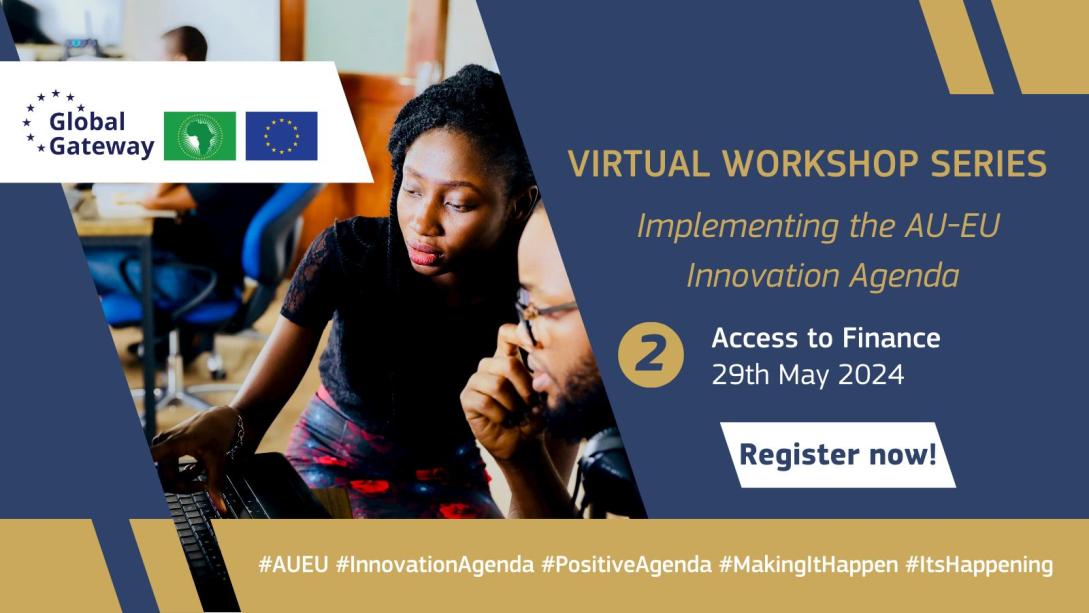 Global Gateway

VIRTUAL WORKSHOP SERIES

Implementing the AU-EU Innovation Agenda

2 Access to Finance
29th May 2024

Register now!

#AUEU #InnovationAgenda #PositiveAgenda #MakingItHappen #ItsHappening